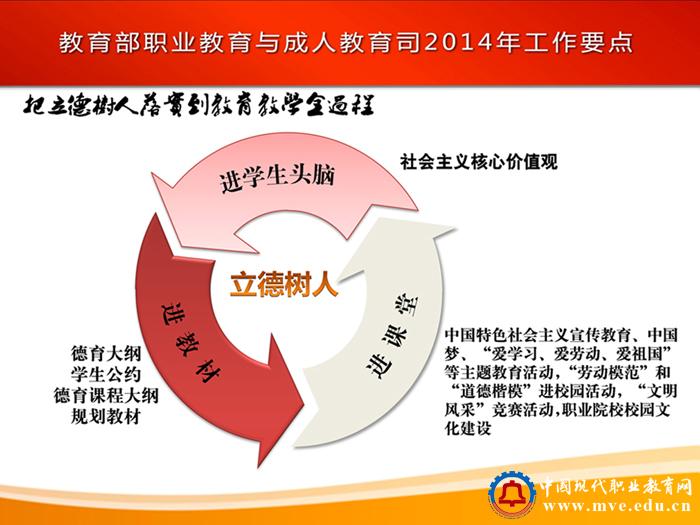 教育部职业教育与成人教育司2014年工作要点

把立德树人落实到教育教学全过程

进学生头脑

社会主义核心价值观

立德树人

进教材

进课堂

德育大纲
学生公约
德育课程大纲
规划教材

中国特色社会主义宣传教育、中国梦、“爱学习、爱劳动、爱祖国”等主题教育活动，“劳动模范”和“道德楷模”进校园活动，“文明风采”竞赛活动，职业院校校园文化建设

中国现代职业教育网
www.mve.edu.cn